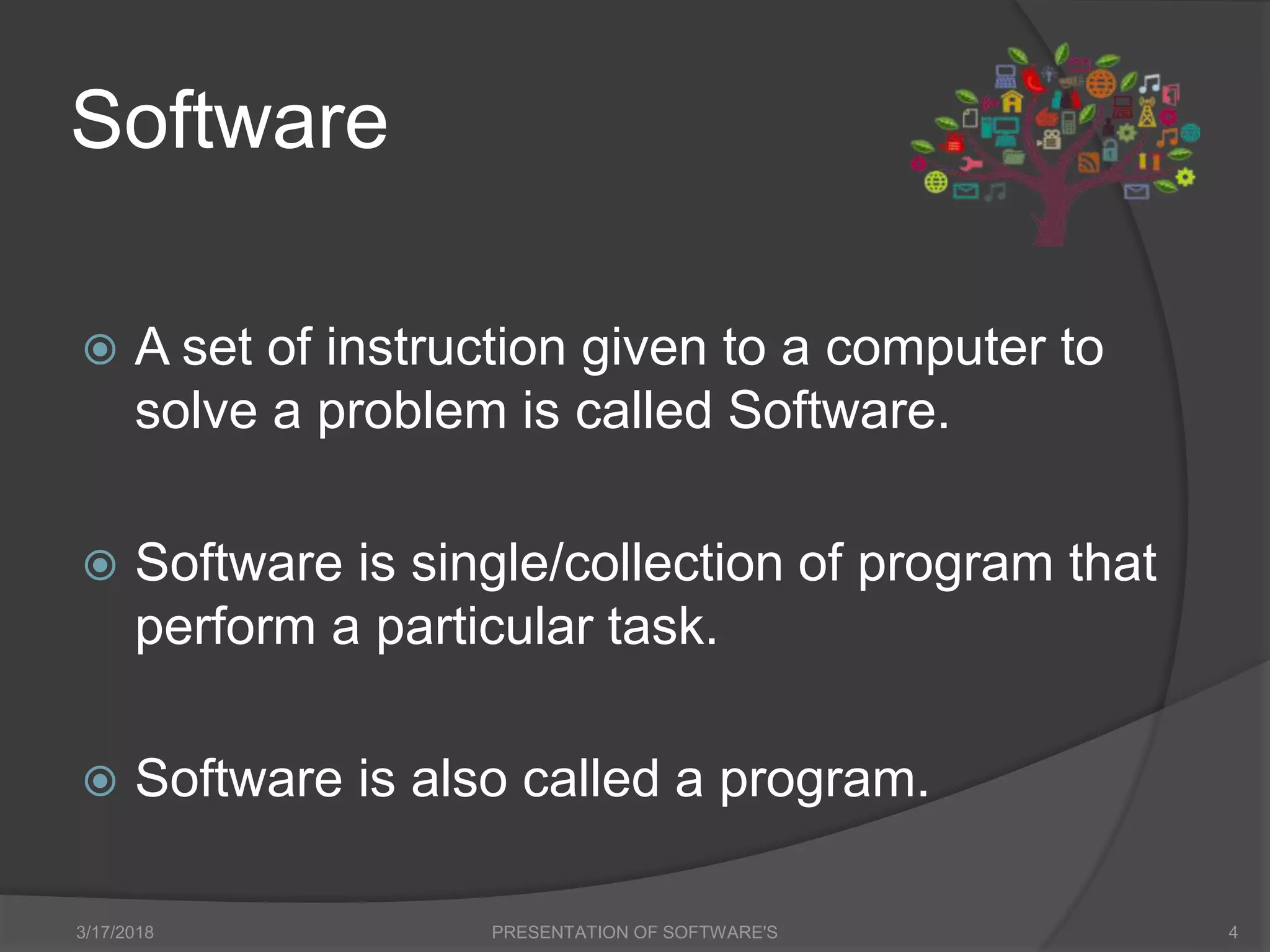 Software

A set of instruction given to a computer to solve a problem is called Software.

Software is single/collection of program that perform a particular task.

Software is also called a program.

3/17/2018 PRESENTATION OF SOFTWARE'S 4